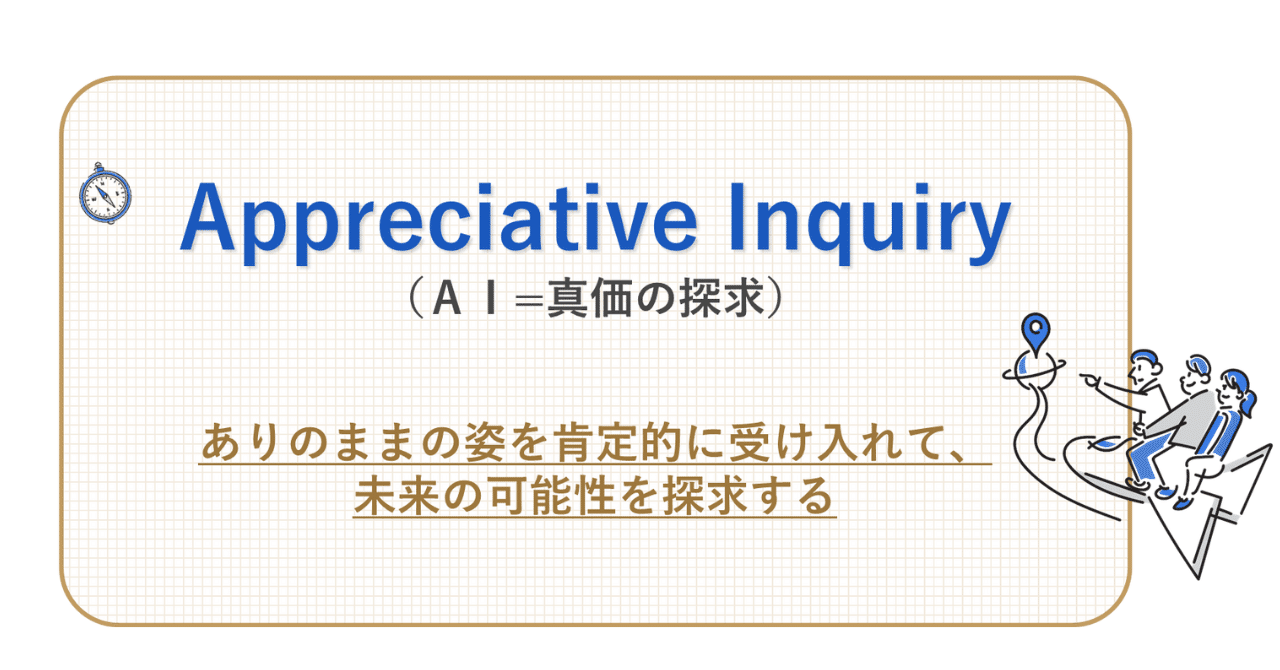 Appreciative Inquiry
（ＡＩ＝真価の探求）

ありのままの姿を肯定的に受け入れて、
未来の可能性を探求する